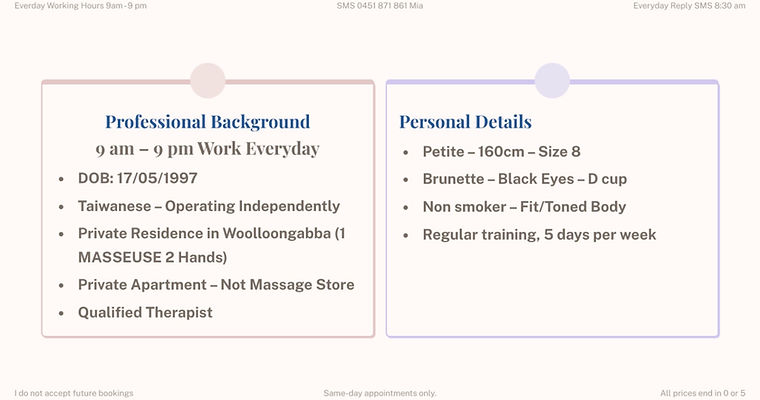 Everday Working Hours 9am - 9 pm
SMS 0451 871 861 Mia
Everyday Reply SMS 8:30 am

Professional Background
9 am – 9 pm Work Everyday
- DOB: 17/05/1997
- Taiwanese – Operating Independently
- Private Residence in Woolloongabba (1 MASSEUSE 2 Hands)
- Private Apartment – Not Massage Store
- Qualified Therapist

Personal Details
- Petite – 160cm – Size 8
- Brunette – Black Eyes – D cup
- Non smoker – Fit/Toned Body
- Regular training, 5 days per week

I do not accept future bookings
Same-day appointments only.
All prices end in 0 or 5